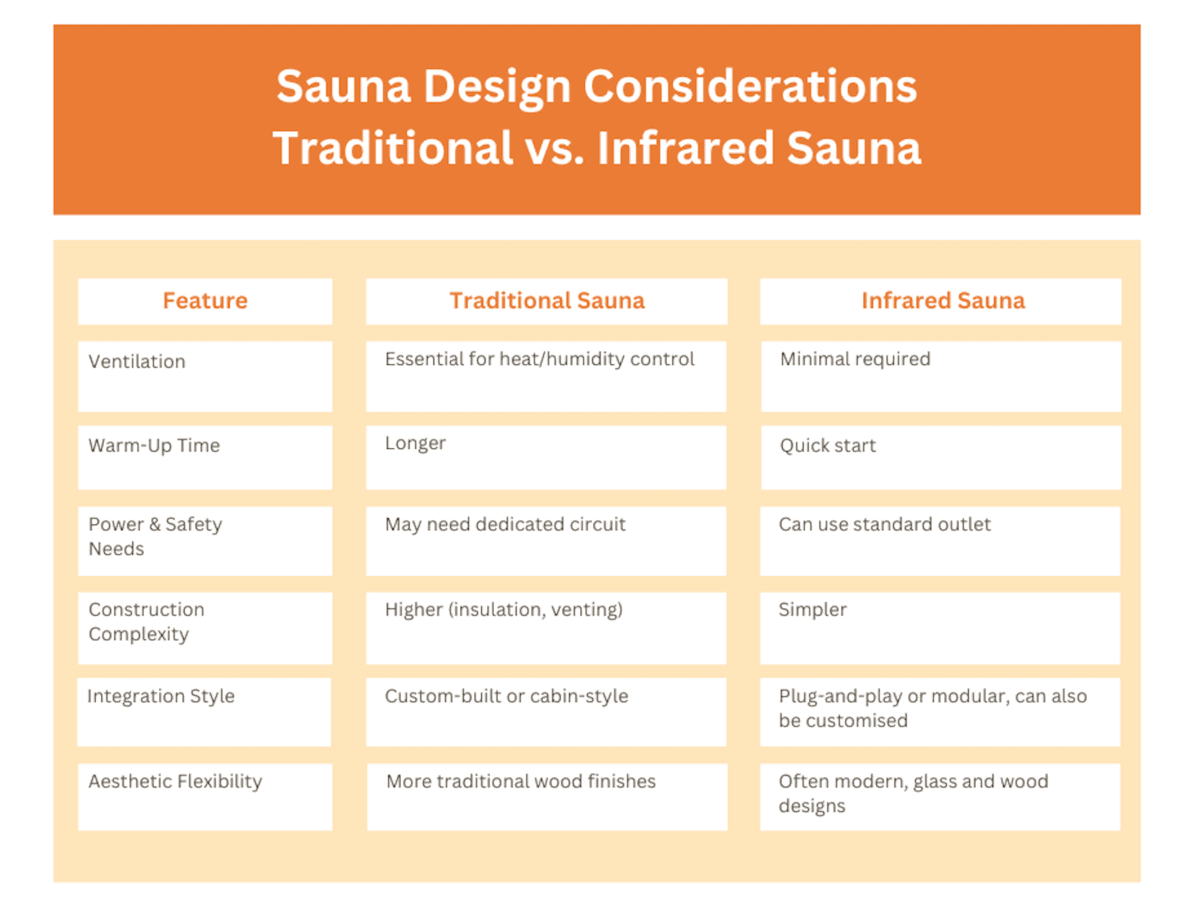 Sauna Design Considerations
Traditional vs. Infrared Sauna

| Feature | Traditional Sauna | Infrared Sauna |
|---|---|---|
| Ventilation | Essential for heat/humidity control | Minimal required |
| Warm-Up Time | Longer | Quick start |
| Power & Safety Needs | May need dedicated circuit | Can use standard outlet |
| Construction Complexity | Higher (insulation, venting) | Simpler |
| Integration Style | Custom-built or cabin-style | Plug-and-play or modular, can also be customised |
| Aesthetic Flexibility | More traditional wood finishes | Often modern, glass and wood designs |